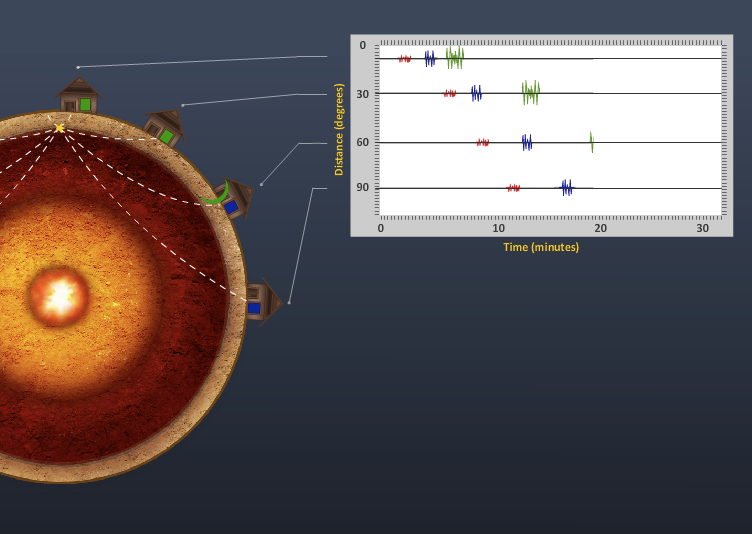 Distance (degrees)

0
30
60
90

0
10
20
30

Time (minutes)